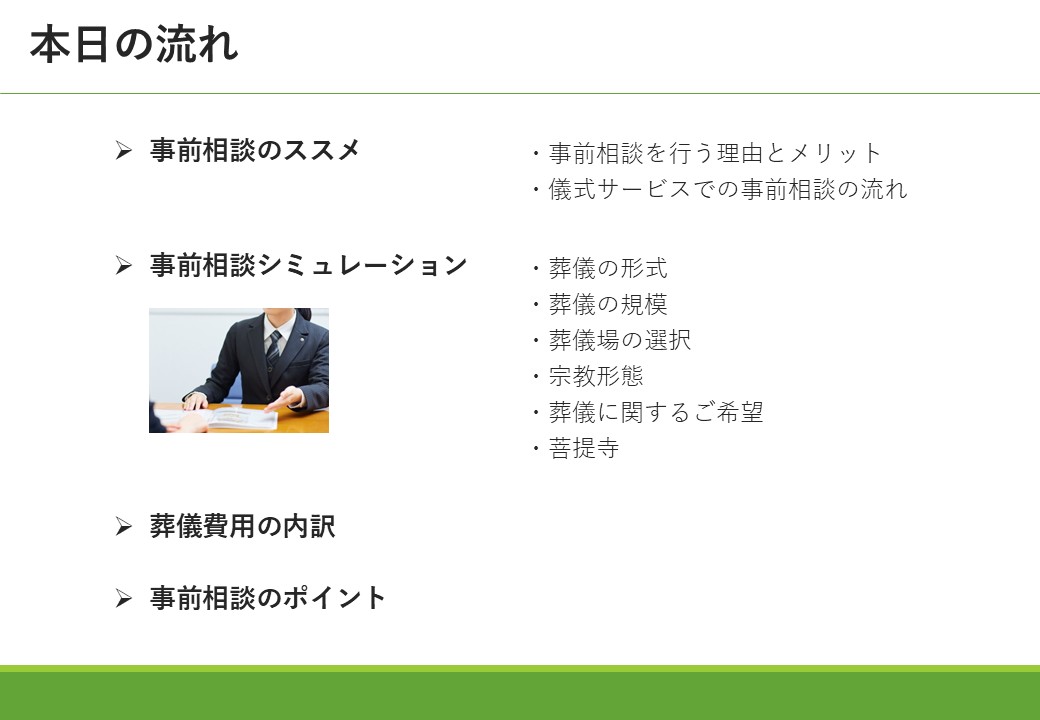 本日の流れ

➢ 事前相談のススメ

・事前相談を行う理由とメリット
・儀式サービスでの事前相談の流れ

➢ 事前相談シミュレーション

・葬儀の形式
・葬儀の規模
・葬儀場の選択
・宗教形態
・葬儀に関するご希望
・菩提寺

➢ 葬儀費用の内訳

➢ 事前相談のポイント